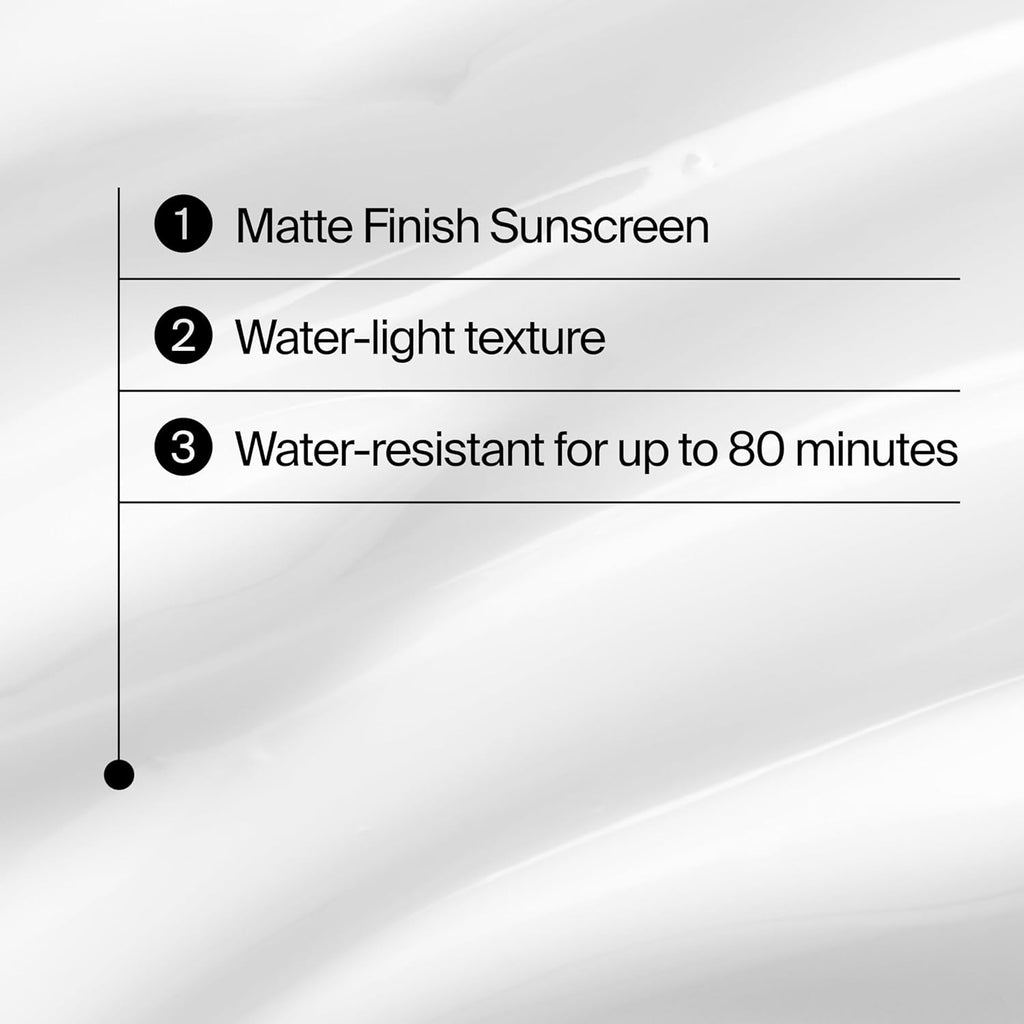 1 Matte Finish Sunscreen

2 Water-light texture

3 Water-resistant for up to 80 minutes